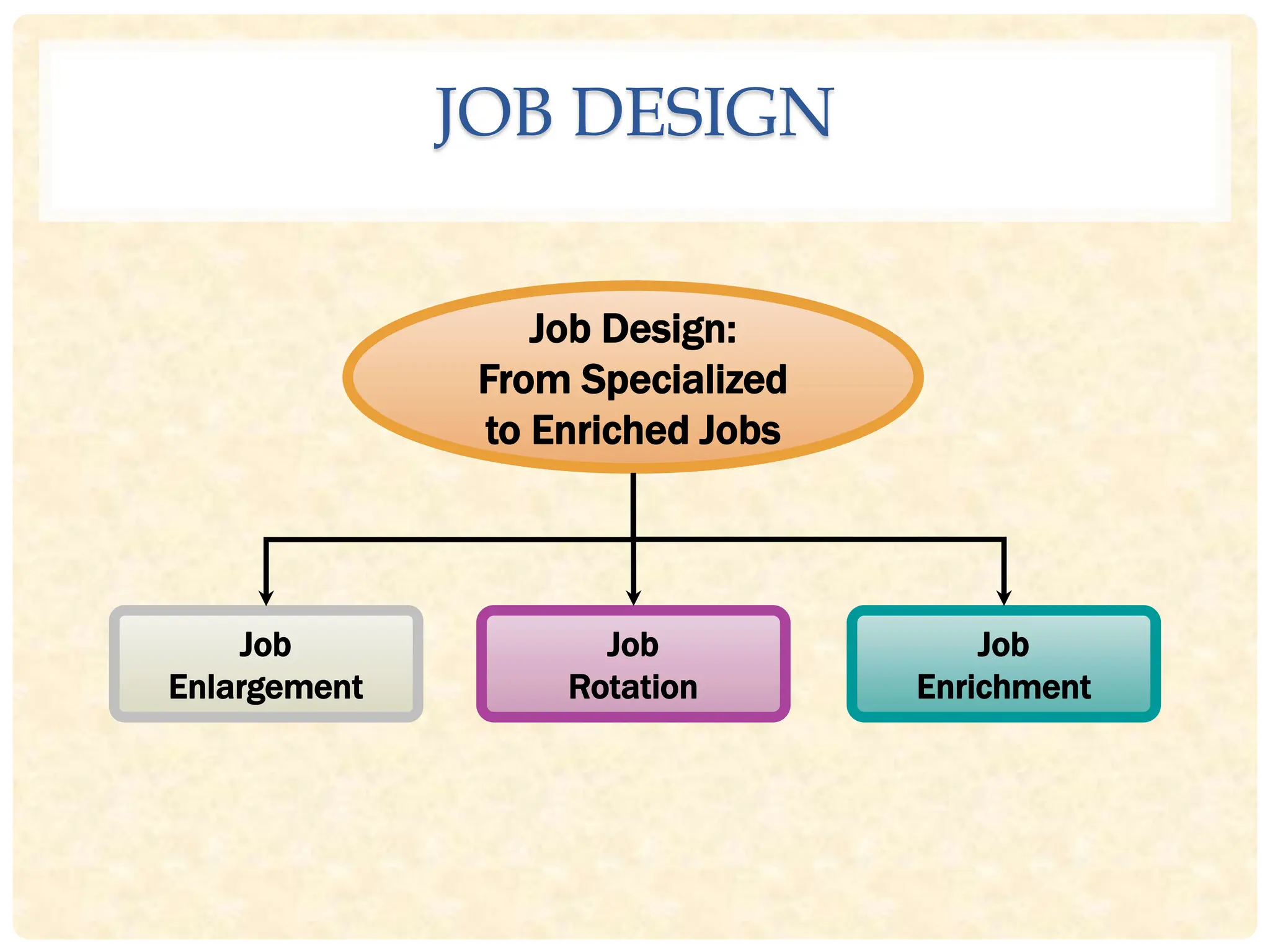 JOB DESIGN

Job Design:
From Specialized
to Enriched Jobs

Job
Enlargement

Job
Rotation

Job
Enrichment